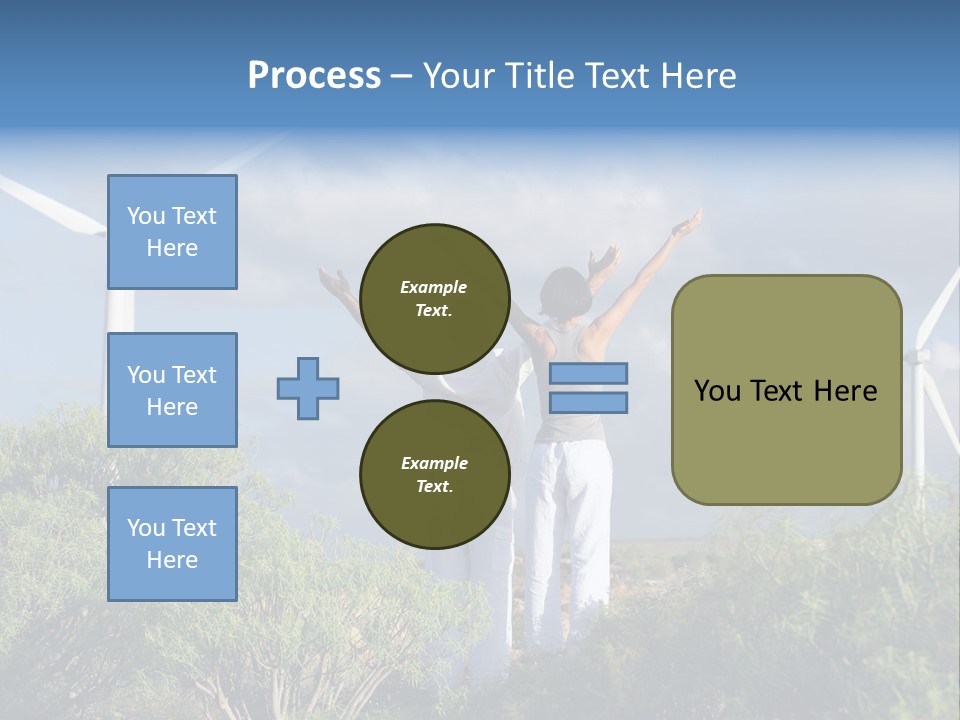 Process – Your Title Text Here

You Text Here

You Text Here

You Text Here

Example Text.

Example Text.

You Text Here